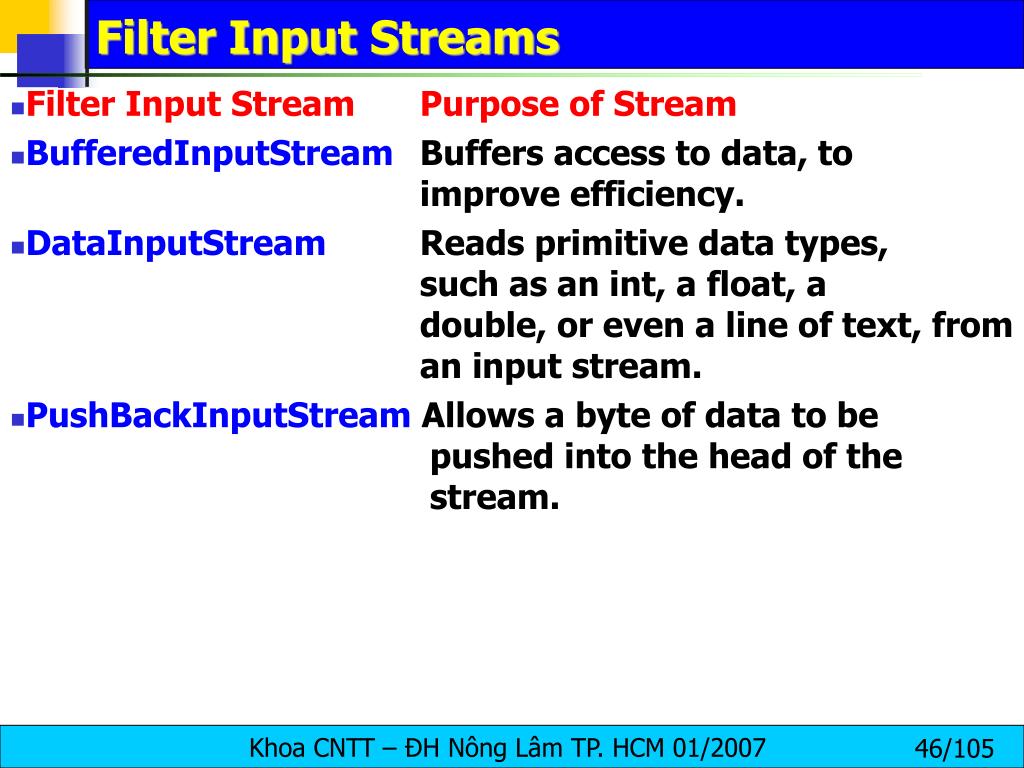 Filter Input Streams

| Filter Input Stream | Purpose of Stream |
|---|---|
| BufferedInputStream | Buffers access to data, to improve efficiency. |
| DataInputStream | Reads primitive data types, such as an int, a float, a double, or even a line of text, from an input stream. |
| PushBackInputStream | Allows a byte of data to be pushed into the head of the stream. |

Khoa CNTT – ĐH Nông Lâm TP. HCM 01/2007 46/105